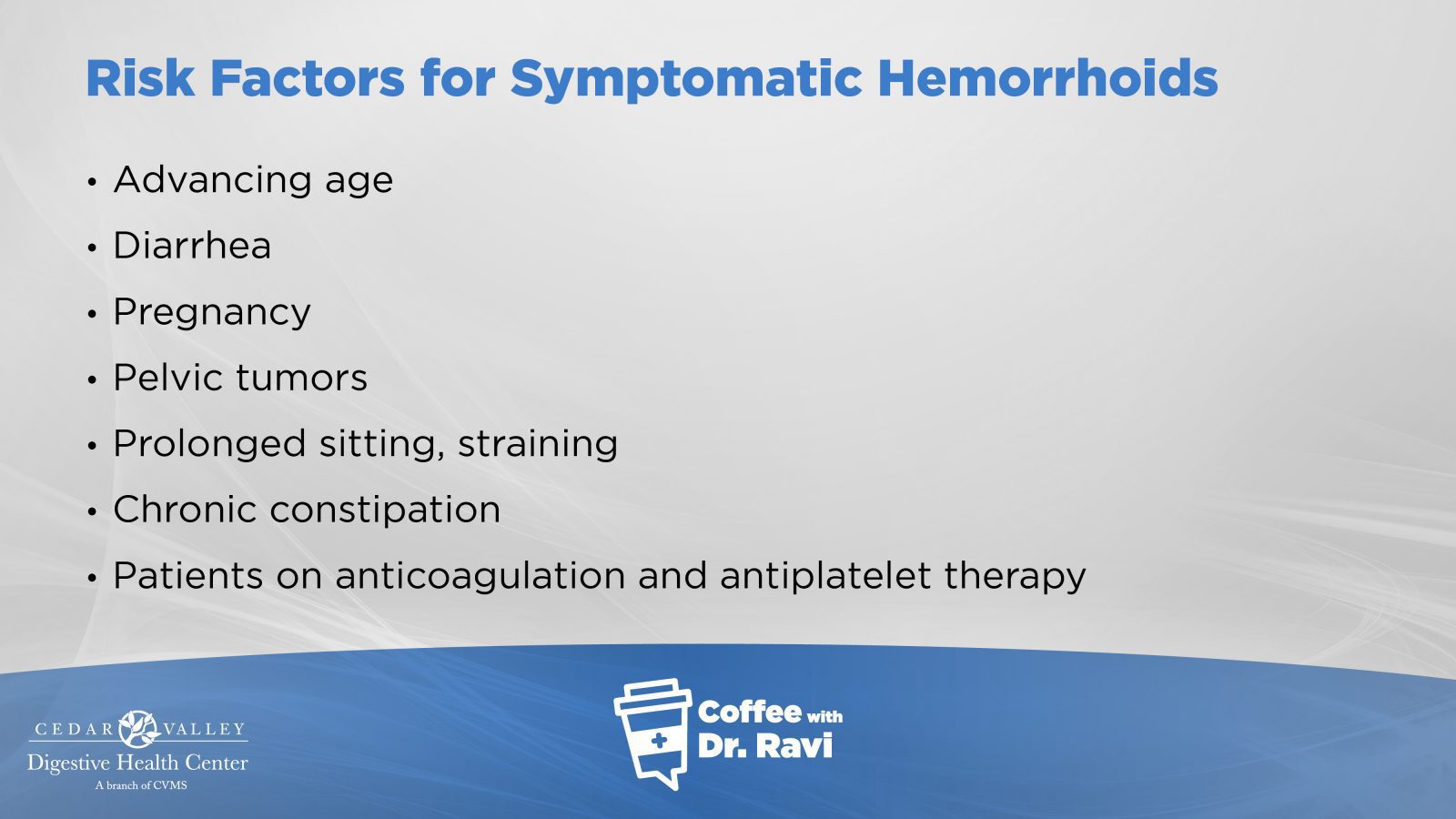 Risk Factors for Symptomatic Hemorrhoids

• Advancing age
• Diarrhea
• Pregnancy
• Pelvic tumors
• Prolonged sitting, straining
• Chronic constipation
• Patients on anticoagulation and antiplatelet therapy

CEDAR VALLEY
Digestive Health Center
A branch of CVMS

Coffee with Dr. Ravi